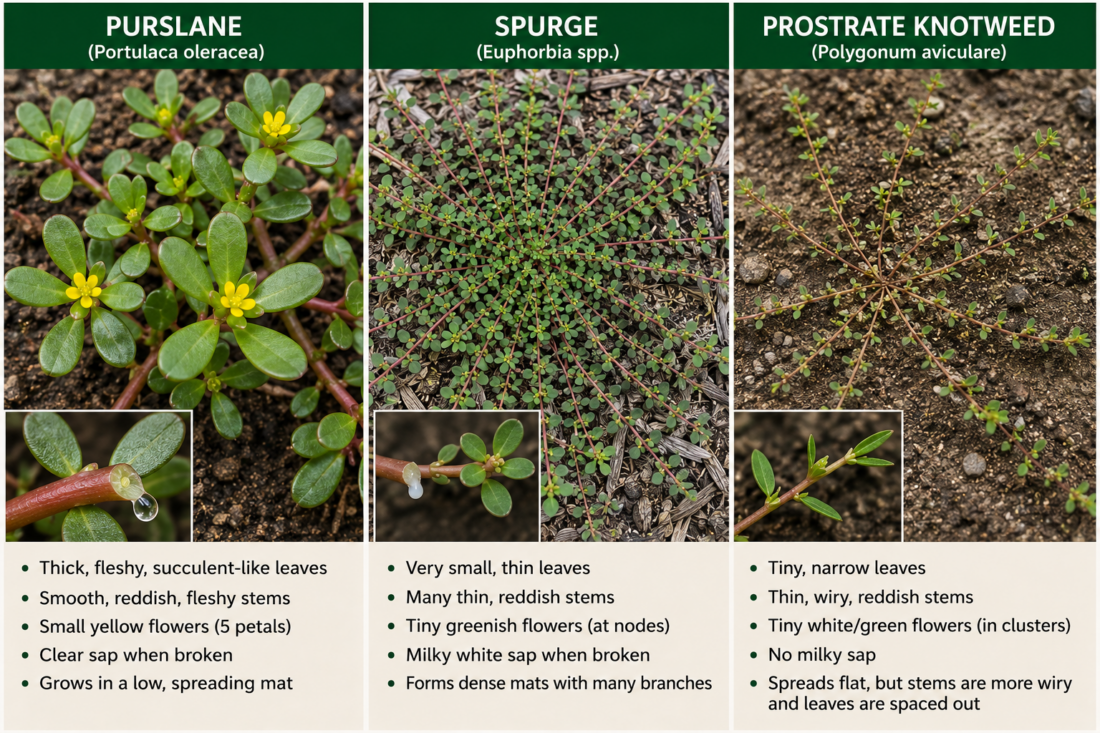 PURSLANE
(Portulaca oleracea)

- Thick, fleshy, succulent-like leaves
- Smooth, reddish, fleshy stems
- Small yellow flowers (5 petals)
- Clear sap when broken
- Grows in a low, spreading mat

SPURGE
(Euphorbia spp.)

- Very small, thin leaves
- Many thin, reddish stems
- Tiny greenish flowers (at nodes)
- Milky white sap when broken
- Forms dense mats with many branches

PROSTRATE KNOTWEED
(Polygonum aviculare)

- Tiny, narrow leaves
- Thin, wiry, reddish stems
- Tiny white/green flowers (in clusters)
- No milky sap
- Spreads flat, but stems are more wiry and leaves are spaced out